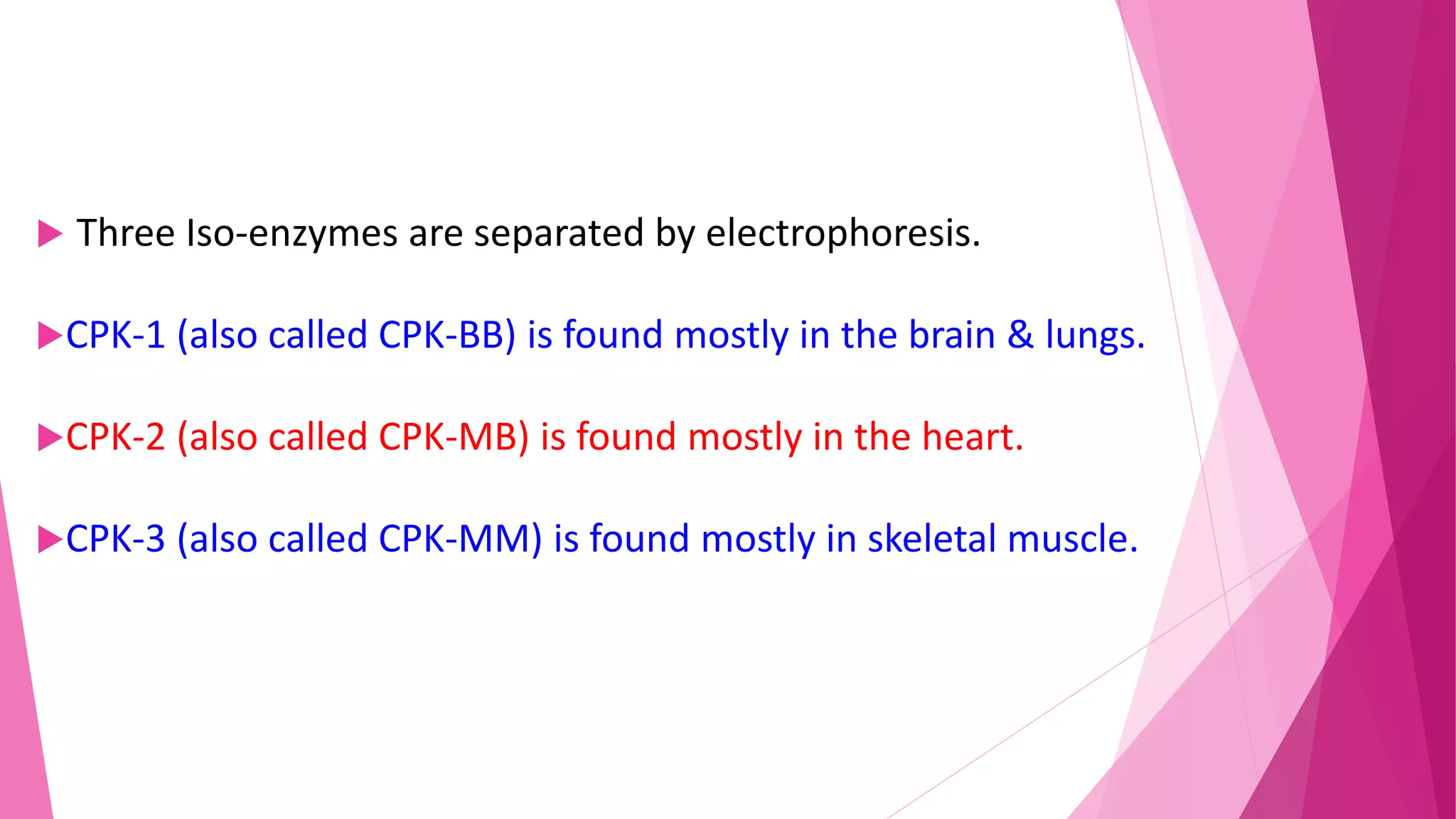 Three Iso-enzymes are separated by electrophoresis.

CPK-1 (also called CPK-BB) is found mostly in the brain & lungs.

CPK-2 (also called CPK-MB) is found mostly in the heart.

CPK-3 (also called CPK-MM) is found mostly in skeletal muscle.